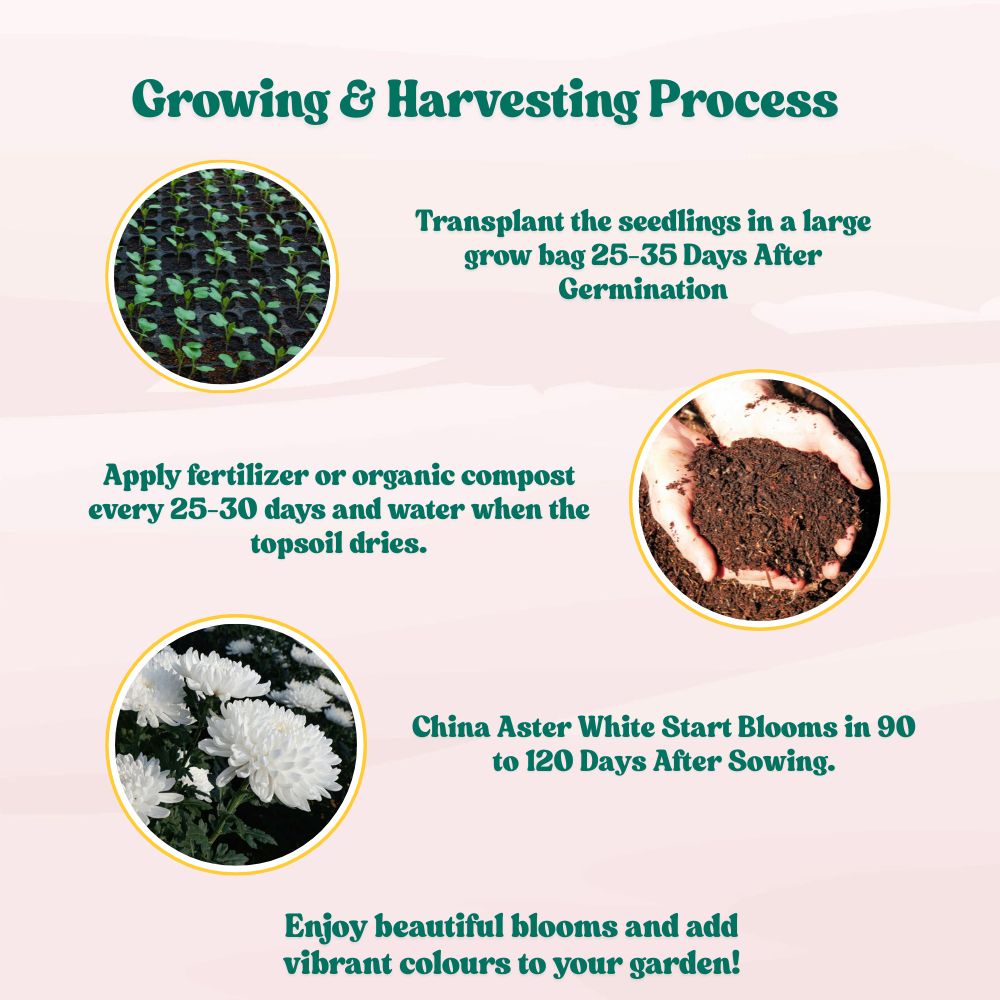 Growing & Harvesting Process

Transplant the seedlings in a large grow bag 25-35 Days After Germination

Apply fertilizer or organic compost every 25-30 days and water when the topsoil dries.

China Aster White Start Blooms in 90 to 120 Days After Sowing.

Enjoy beautiful blooms and add vibrant colours to your garden!